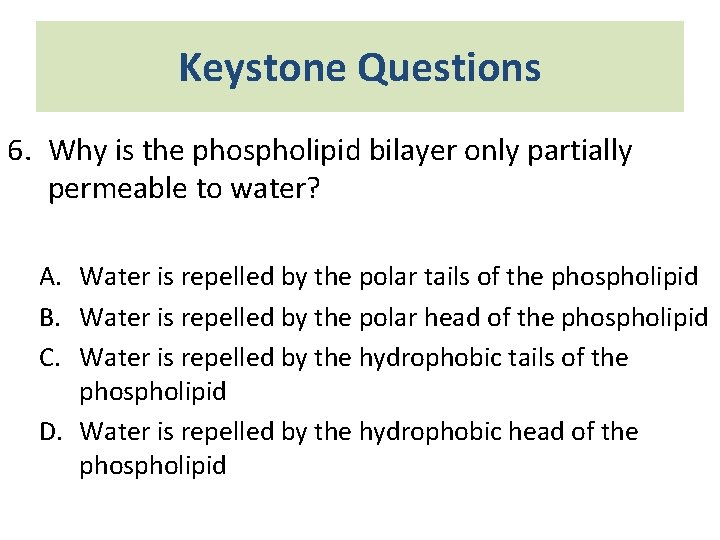 Keystone Questions

6. Why is the phospholipid bilayer only partially permeable to water?

A. Water is repelled by the polar tails of the phospholipid
B. Water is repelled by the polar head of the phospholipid
C. Water is repelled by the hydrophobic tails of the phospholipid
D. Water is repelled by the hydrophobic head of the phospholipid